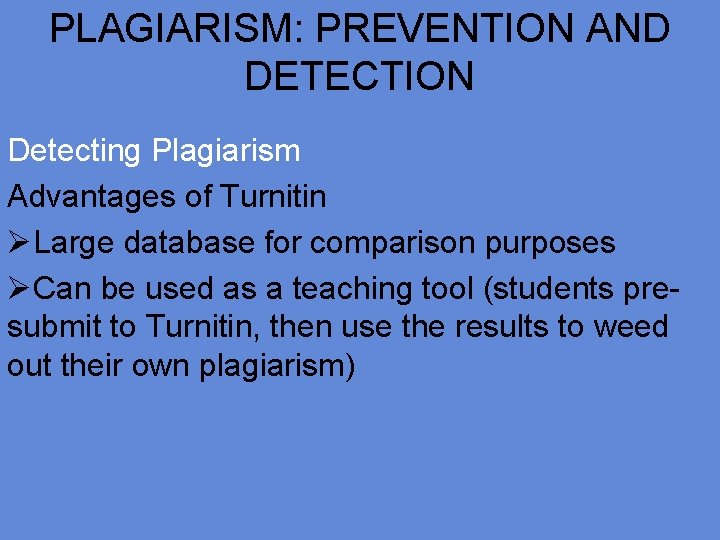 PLAGIARISM: PREVENTION AND DETECTION

Detecting Plagiarism

Advantages of Turnitin

➢Large database for comparison purposes

➢Can be used as a teaching tool (students pre-submit to Turnitin, then use the results to weed out their own plagiarism)